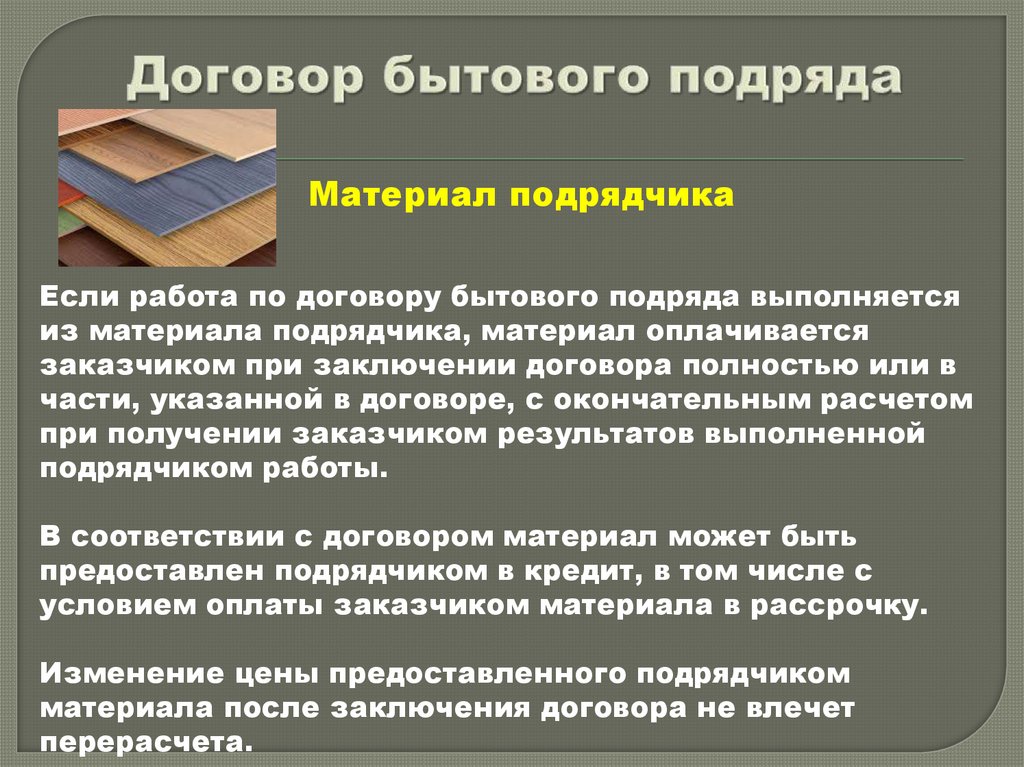 Договор бытового подряда

Материал подрядчика

Если работа по договору бытового подряда выполняется из материала подрядчика, материал оплачивается заказчиком при заключении договора полностью или в части, указанной в договоре, с окончательным расчетом при получении заказчиком результатов выполненной подрядчиком работы.

В соответствии с договором материал может быть предоставлен подрядчиком в кредит, в том числе с условием оплаты заказчиком материала в рассрочку.

Изменение цены предоставленного подрядчиком материала после заключения договора не влечет перерасчета.